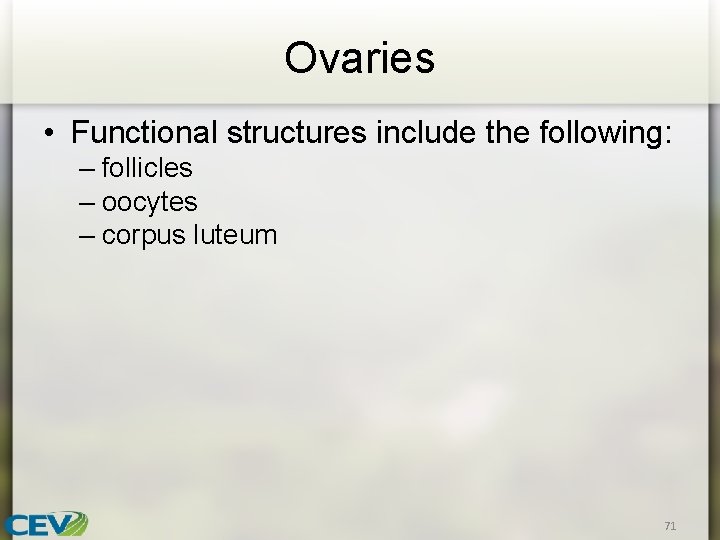 Ovaries

• Functional structures include the following:
– follicles
– oocytes
– corpus luteum

CEV

71